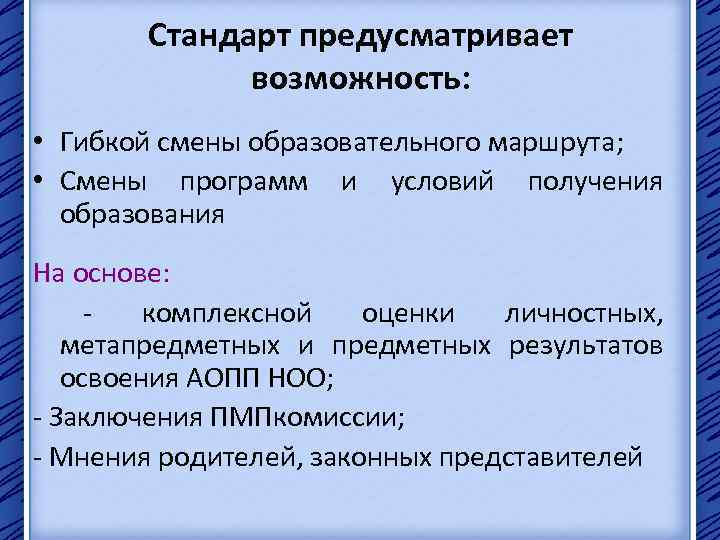 Стандарт предусматривает возможность:

• Гибкой смены образовательного маршрута;
• Смены программ и условий получения образования

На основе:

- комплексной оценки личностных, метапредметных и предметных результатов освоения АОПП НОО;
- Заключения ПМПкомиссии;
- Мнения родителей, законных представителей